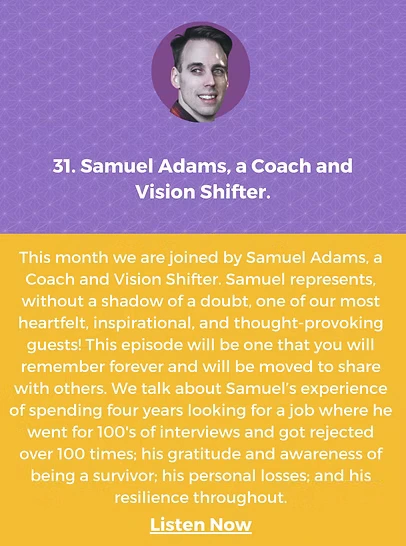 31. Samuel Adams, a Coach and Vision Shifter.

This month we are joined by Samuel Adams, a Coach and Vision Shifter. Samuel represents, without a shadow of a doubt, one of our most heartfelt, inspirational, and thought-provoking guests! This episode will be one that you will remember forever and will be moved to share with others. We talk about Samuel's experience of spending four years looking for a job where he went for 100's of interviews and got rejected over 100 times; his gratitude and awareness of being a survivor; his personal losses; and his resilience throughout.

Listen Now